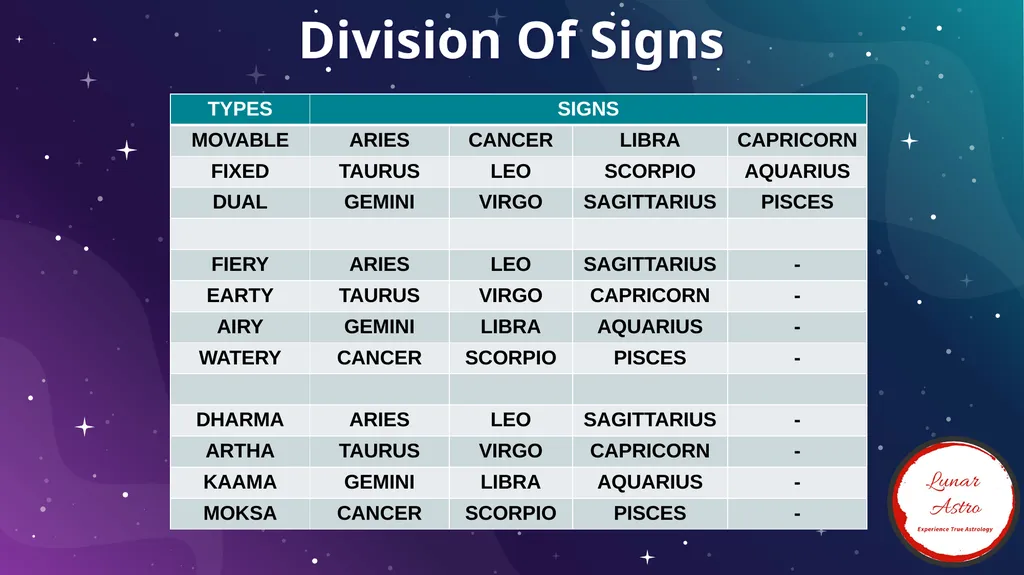 Division Of Signs

| TYPES | SIGNS | | | |
|---|---|---|---|---|
| MOVABLE | ARIES | CANCER | LIBRA | CAPRICORN |
| FIXED | TAURUS | LEO | SCORPIO | AQUARIUS |
| DUAL | GEMINI | VIRGO | SAGITTARIUS | PISCES |
| | | | | |
| FIERY | ARIES | LEO | SAGITTARIUS | - |
| EARTY | TAURUS | VIRGO | CAPRICORN | - |
| AIRY | GEMINI | LIBRA | AQUARIUS | - |
| WATERY | CANCER | SCORPIO | PISCES | - |
| | | | | |
| DHARMA | ARIES | LEO | SAGITTARIUS | - |
| ARTHA | TAURUS | VIRGO | CAPRICORN | - |
| KAAMA | GEMINI | LIBRA | AQUARIUS | - |
| MOKSA | CANCER | SCORPIO | PISCES | - |

Lunar Astro
Experience True Astrology